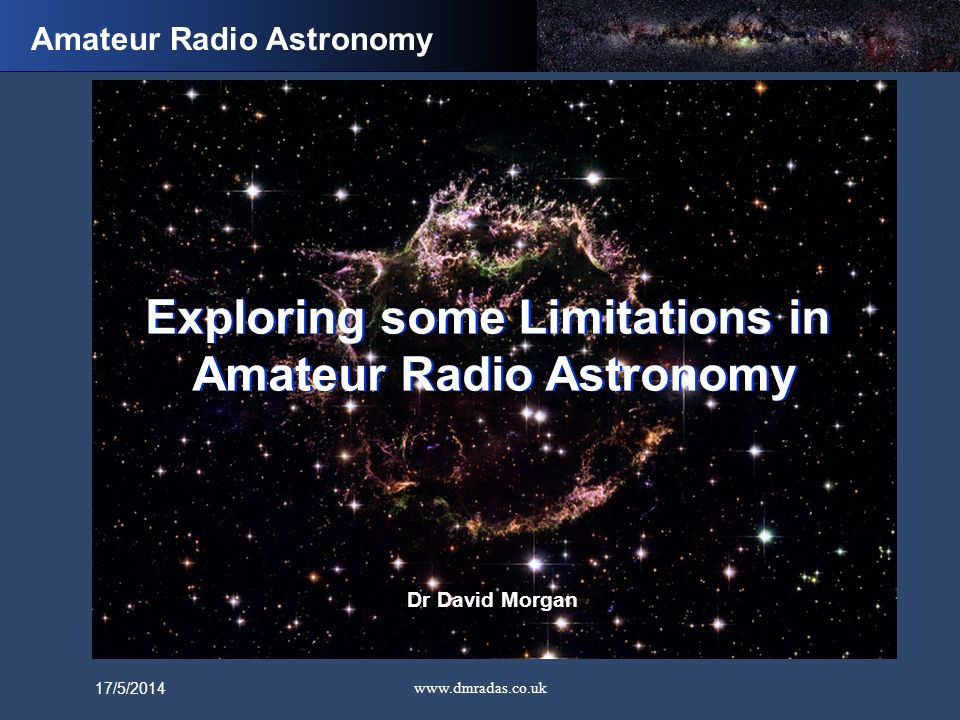 Amateur Radio Astronomy

Exploring some Limitations in Amateur Radio Astronomy

Dr David Morgan

17/5/2014

www.dmradas.co.uk